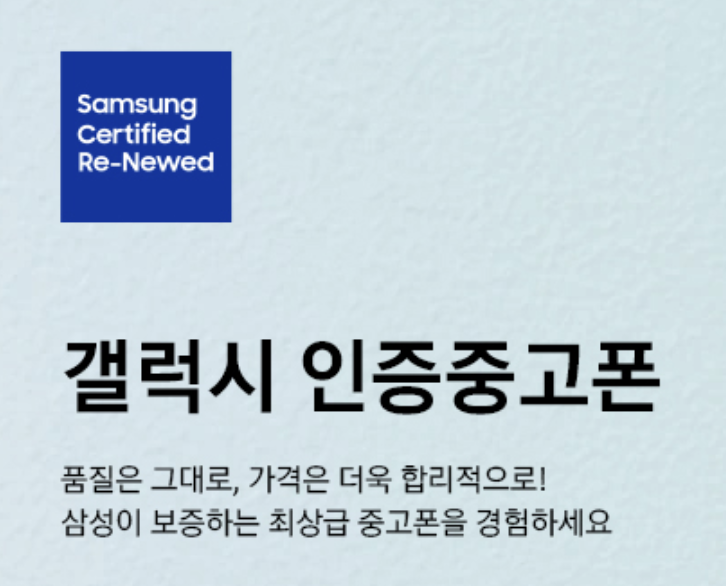 Samsung Certified Re-Newed

갤럭시 인증중고폰

품질은 그대로, 가격은 더욱 합리적으로!
삼성이 보증하는 최상급 중고폰을 경험하세요